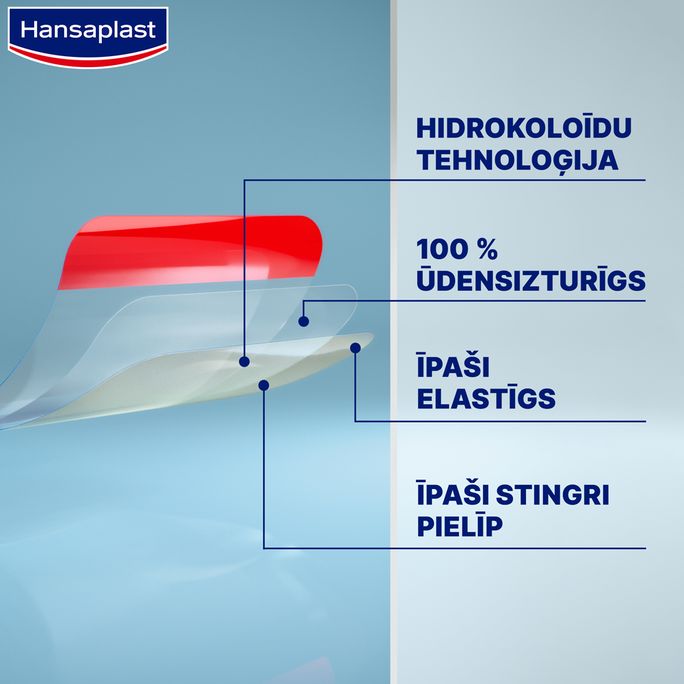 Hansaplast

HIDROKOLOĪDU TEHNOLOĢIJA

100 % ŪDENSIZTURĪGS

ĪPAŠI ELASTĪGS

ĪPAŠI STINGRI PIELĪP